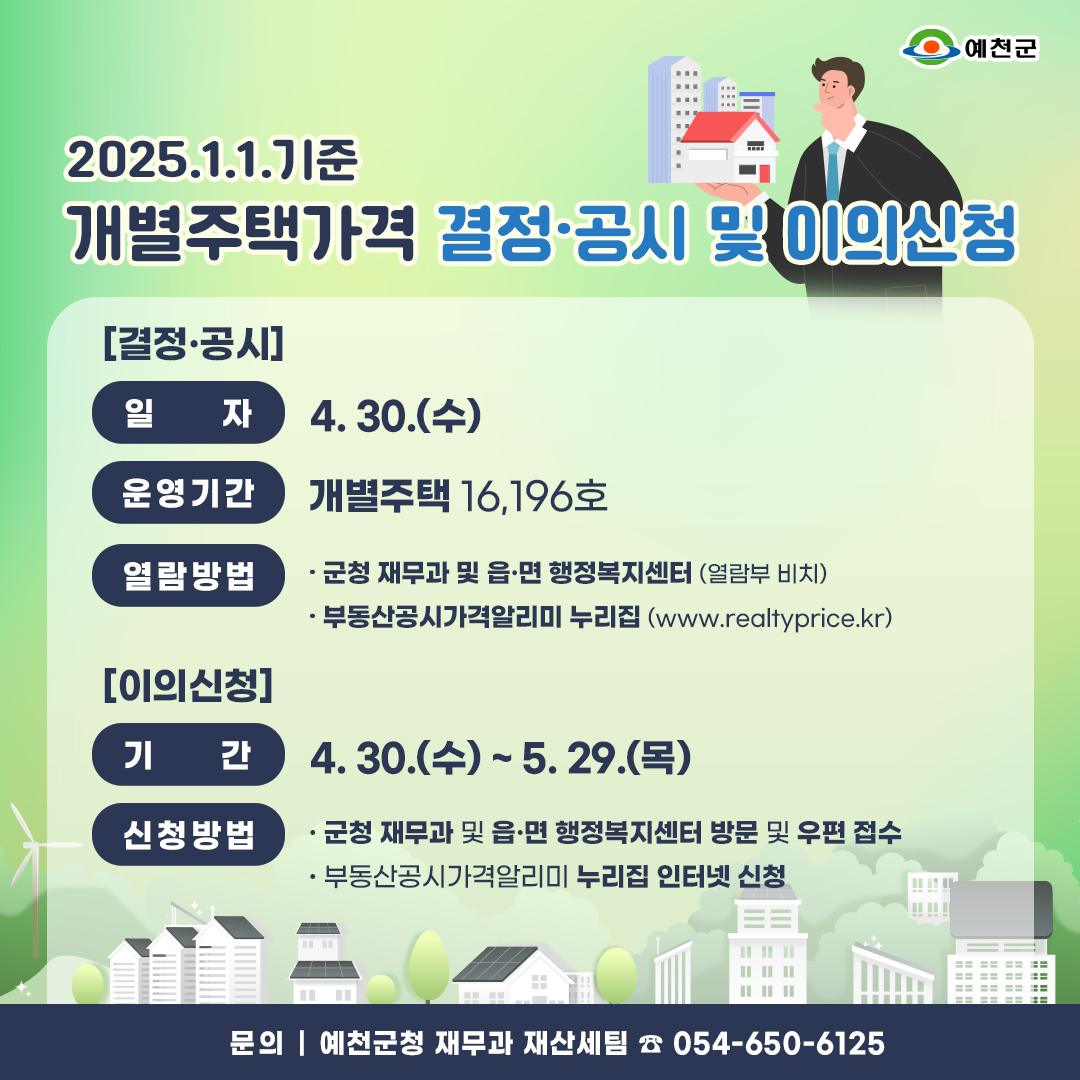 예천군

2025.1.1.기준
개별주택가격 결정·공시 및 이의신청

[결정·공시]

일 자 4. 30.(수)

운영기간 개별주택 16,196호

열람방법 · 군청 재무과 및 읍·면 행정복지센터 (열람부 비치)
· 부동산공시가격알리미 누리집 (www.realtyprice.kr)

[이의신청]

기 간 4. 30.(수) ~ 5. 29.(목)

신청방법 · 군청 재무과 및 읍·면 행정복지센터 방문 및 우편 접수
· 부동산공시가격알리미 누리집 인터넷 신청

문의 | 예천군청 재무과 재산세팀 ☎ 054-650-6125